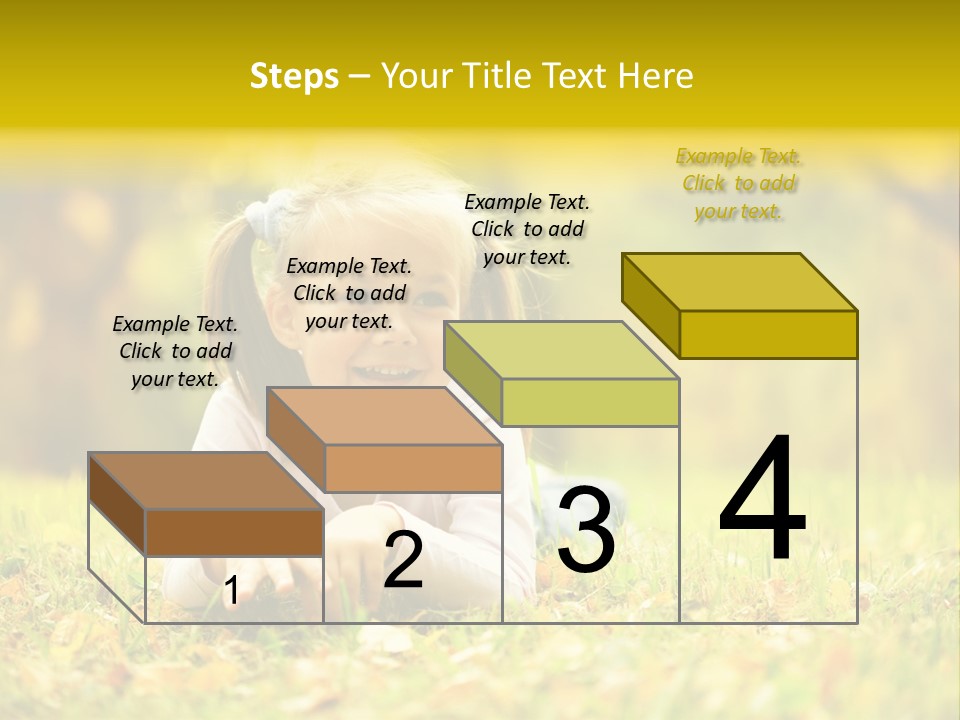 Steps – Your Title Text Here

Example Text. Click to add your text.

Example Text. Click to add your text.

Example Text. Click to add your text.

Example Text. Click to add your text.

1

2

3

4